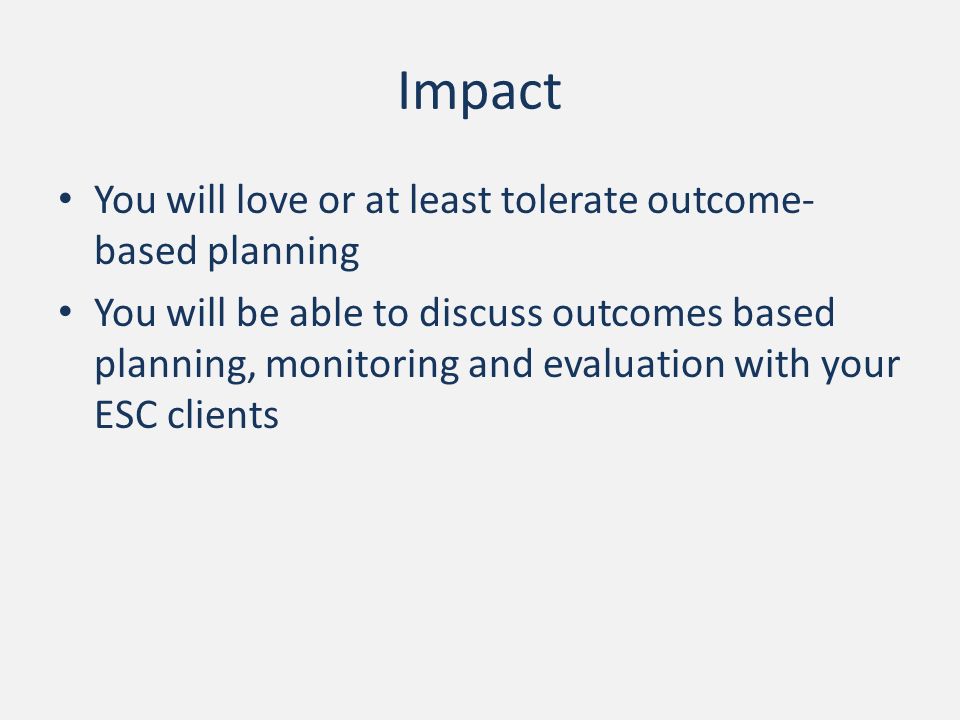 Impact

• You will love or at least tolerate outcome-based planning
• You will be able to discuss outcomes based planning, monitoring and evaluation with your ESC clients